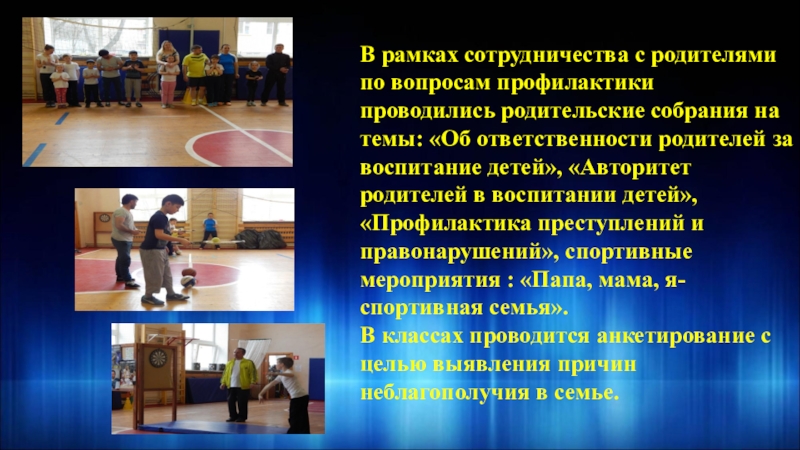 В рамках сотрудничества с родителями по вопросам профилактики проводились родительские собрания на темы: «Об ответственности родителей за воспитание детей», «Авторитет родителей в воспитании детей», «Профилактика преступлений и правонарушений», спортивные мероприятия : «Папа, мама, я- спортивная семья».
В классах проводится анкетирование с целью выявления причин неблагополучия в семье.